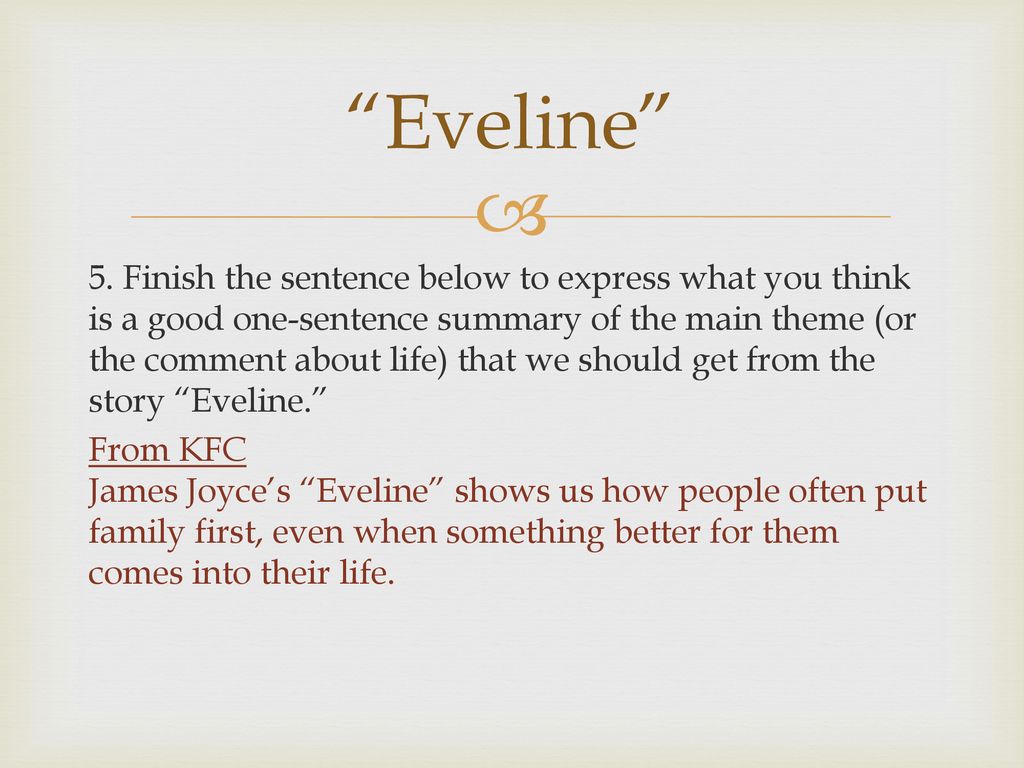 “Eveline”

5. Finish the sentence below to express what you think is a good one-sentence summary of the main theme (or the comment about life) that we should get from the story “Eveline.”

From KFC
James Joyce’s “Eveline” shows us how people often put family first, even when something better for them comes into their life.